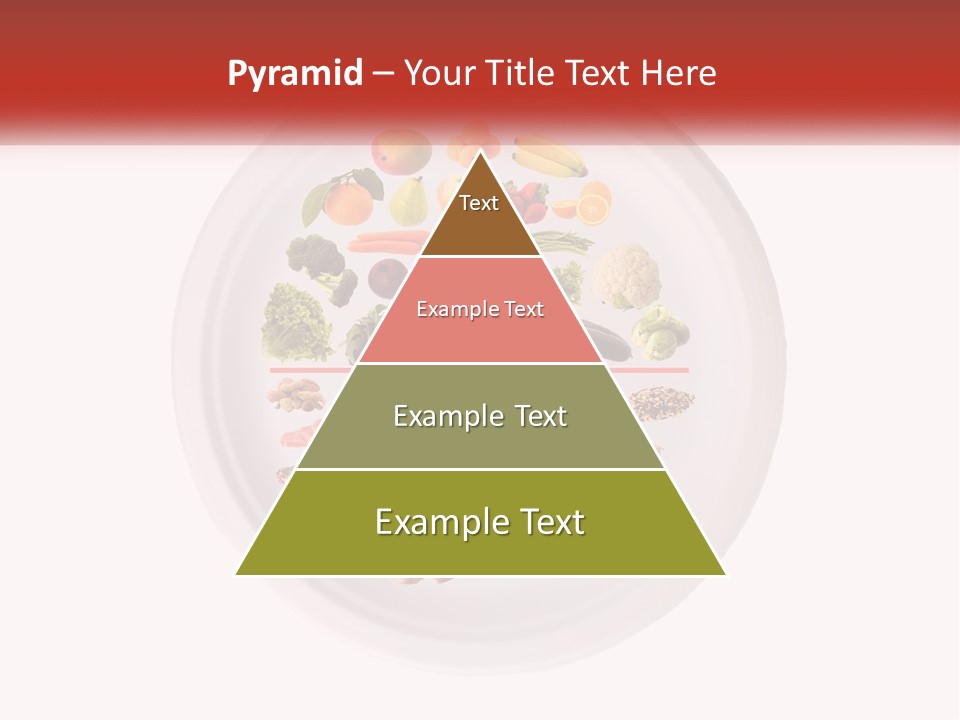 Pyramid – Your Title Text Here

Text

Example Text

Example Text

Example Text